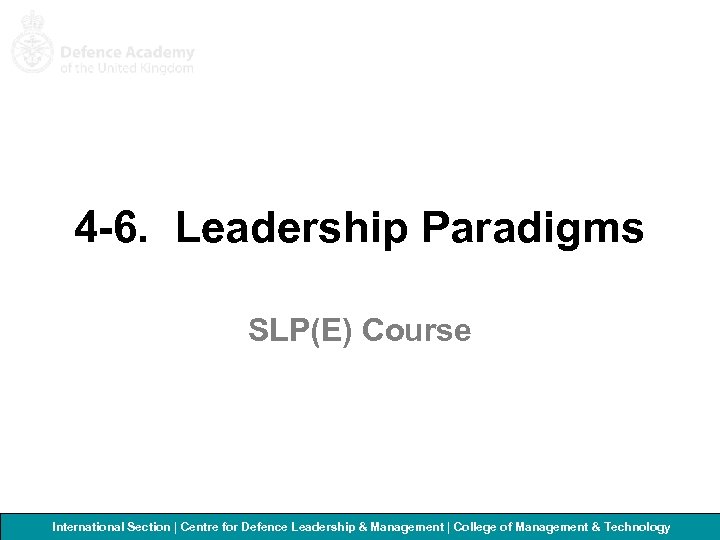 Defence Academy
of the United Kingdom

4-6. Leadership Paradigms

SLP(E) Course

International Section | Centre for Defence Leadership & Management | College of Management & Technology